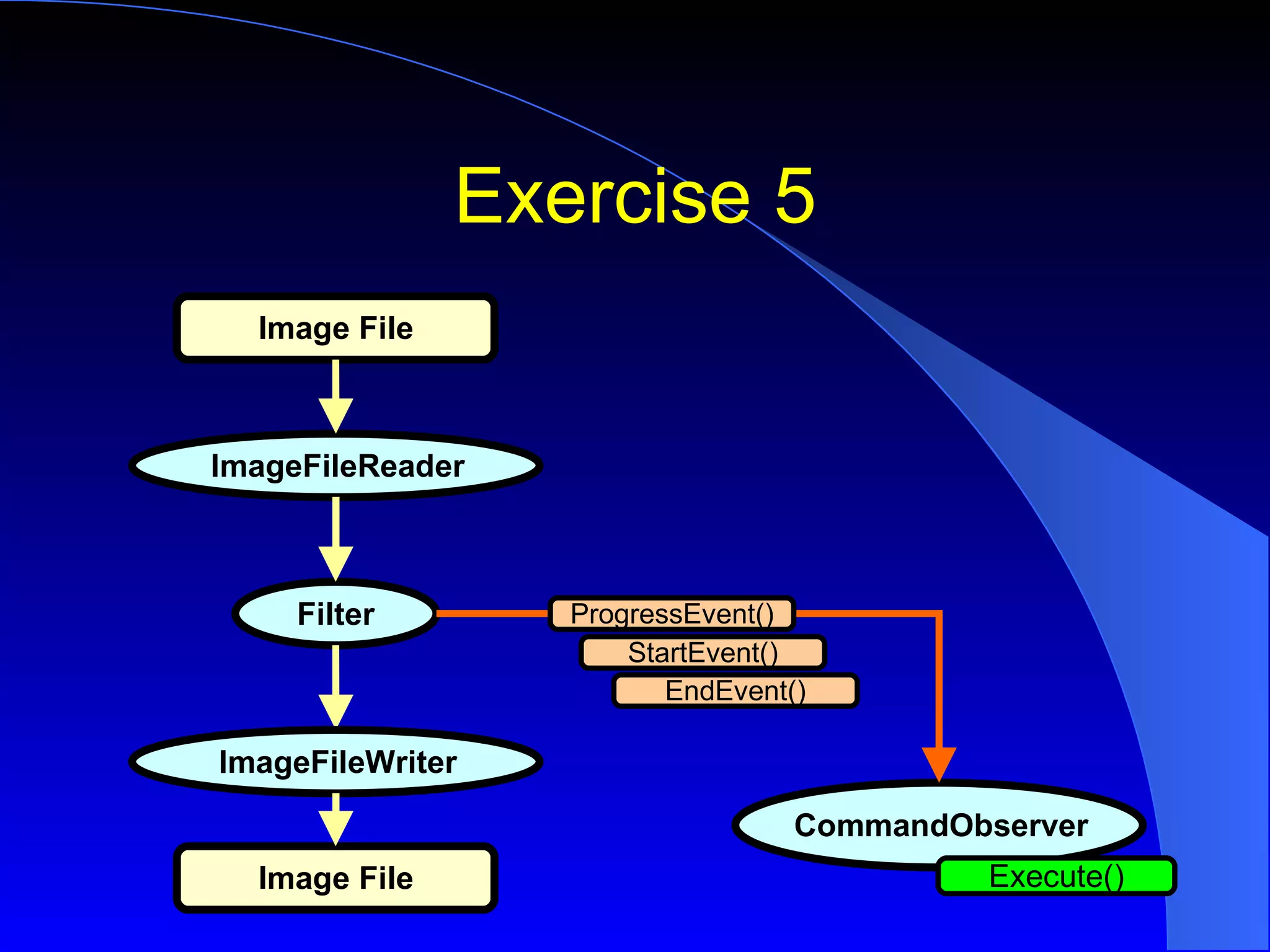 Exercise 5

Image File

ImageFileReader

Filter

ProgressEvent()

StartEvent()

EndEvent()

ImageFileWriter

Image File

CommandObserver

Execute()